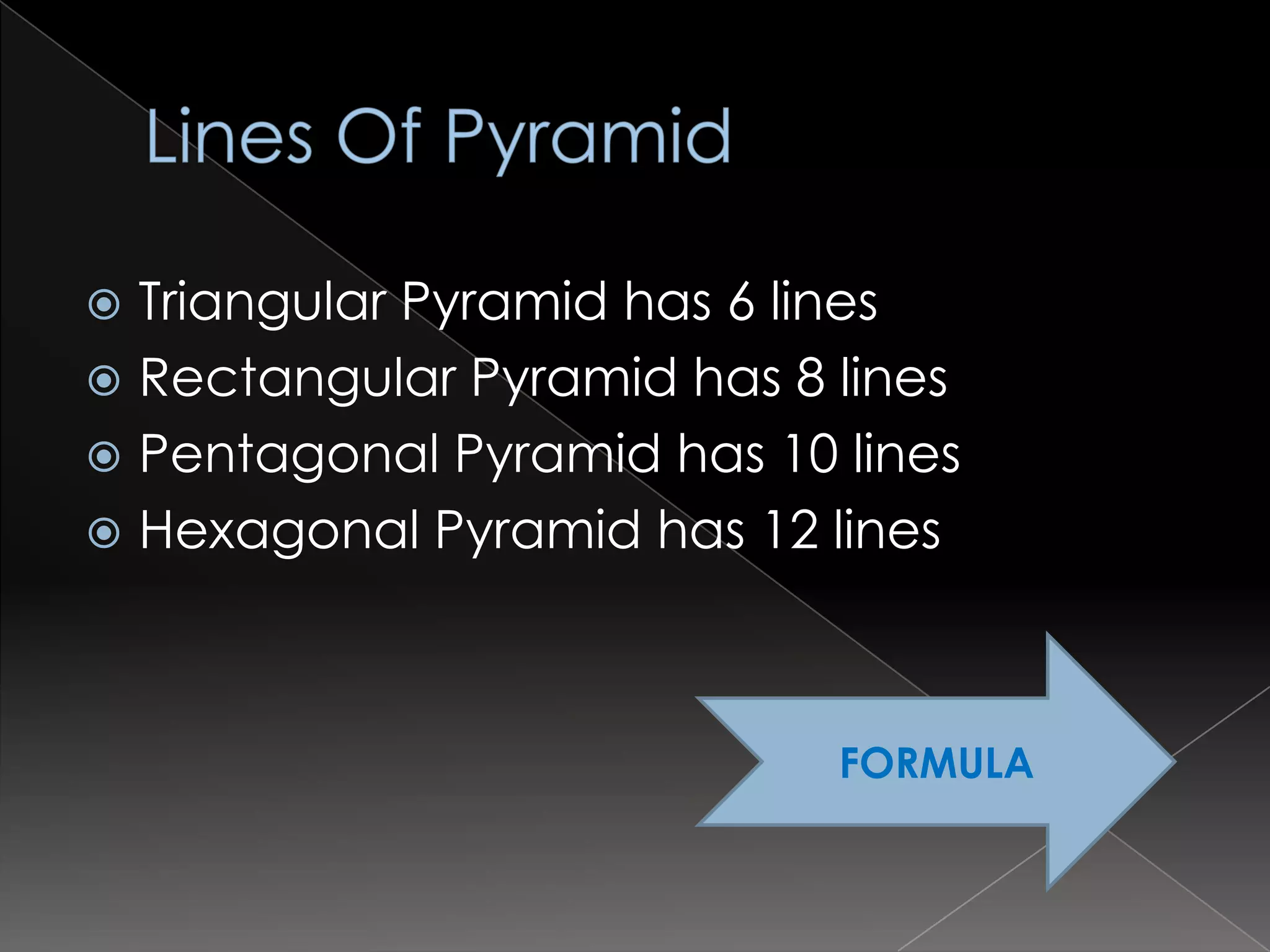 Lines Of Pyramid

Triangular Pyramid has 6 lines
Rectangular Pyramid has 8 lines
Pentagonal Pyramid has 10 lines
Hexagonal Pyramid has 12 lines

FORMULA